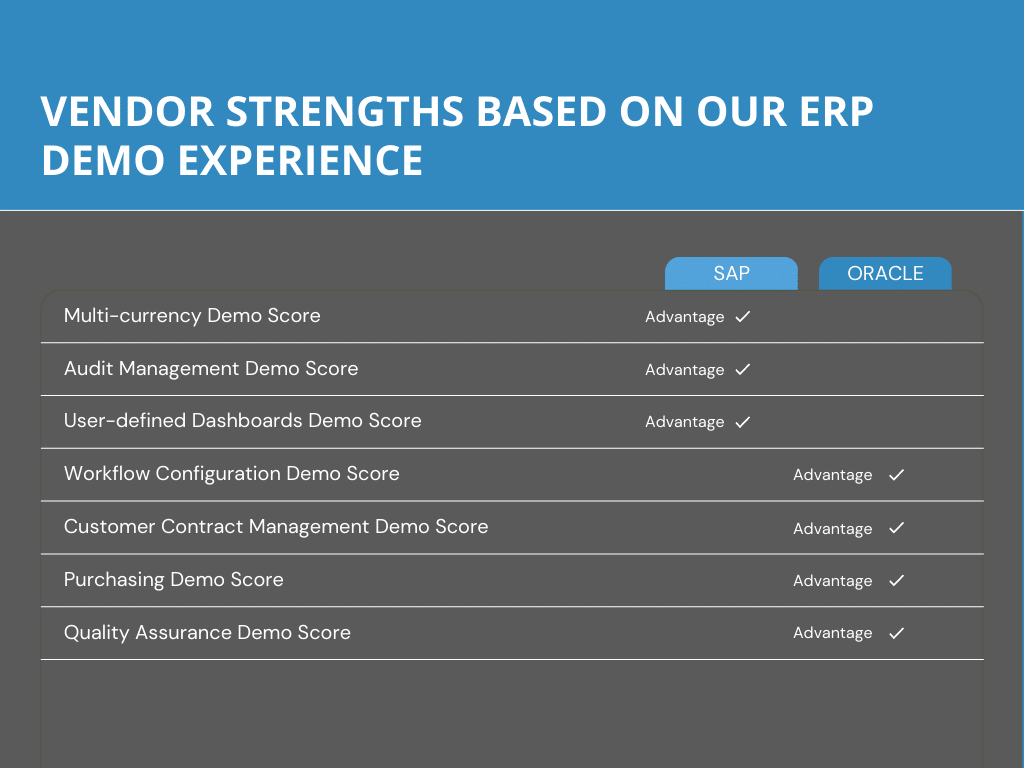 VENDOR STRENGTHS BASED ON OUR ERP DEMO EXPERIENCE

| | SAP | ORACLE |
|---|---|---|
| Multi-currency Demo Score | Advantage ✓ | |
| Audit Management Demo Score | Advantage ✓ | |
| User-defined Dashboards Demo Score | Advantage ✓ | |
| Workflow Configuration Demo Score | | Advantage ✓ |
| Customer Contract Management Demo Score | | Advantage ✓ |
| Purchasing Demo Score | | Advantage ✓ |
| Quality Assurance Demo Score | | Advantage ✓ |